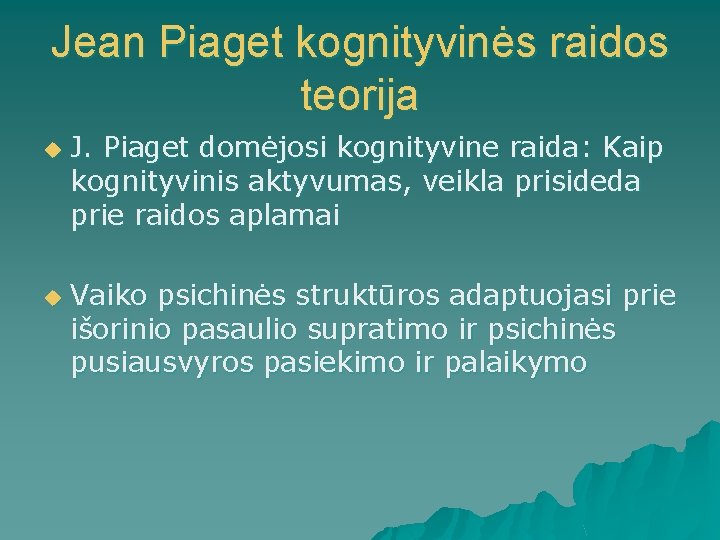 Jean Piaget kognityvinės raidos teorija

J. Piaget domėjosi kognityvine raida: Kaip kognityvinis aktyvumas, veikla prisideda prie raidos aplamai

Vaiko psichinės struktūros adaptuojasi prie išorinio pasaulio supratimo ir psichinės pusiausvyros pasiekimo ir palaikymo